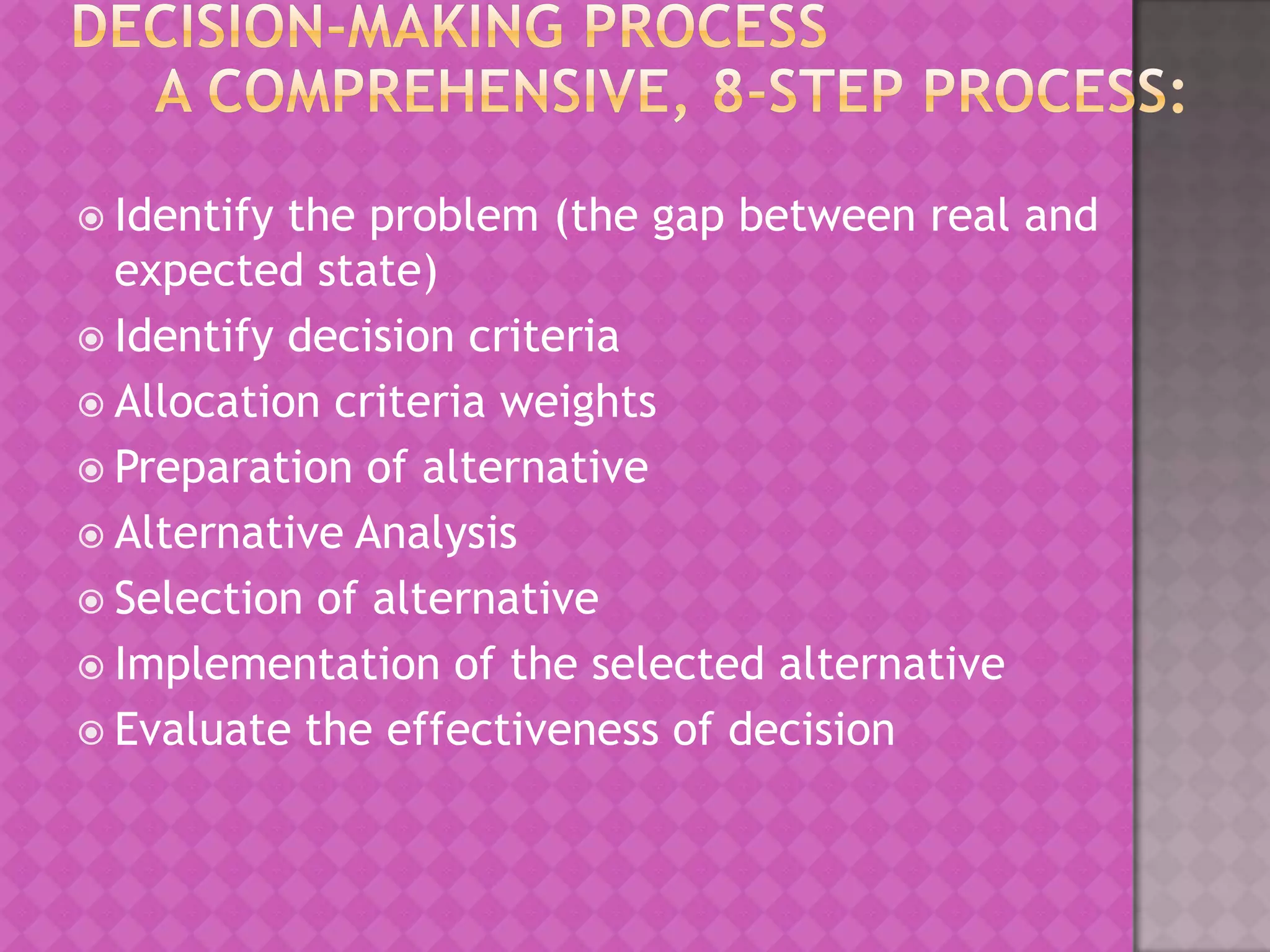 DECISION-MAKING PROCESS
A COMPREHENSIVE, 8-STEP PROCESS:

Identify the problem (the gap between real and expected state)
Identify decision criteria
Allocation criteria weights
Preparation of alternative
Alternative Analysis
Selection of alternative
Implementation of the selected alternative
Evaluate the effectiveness of decision